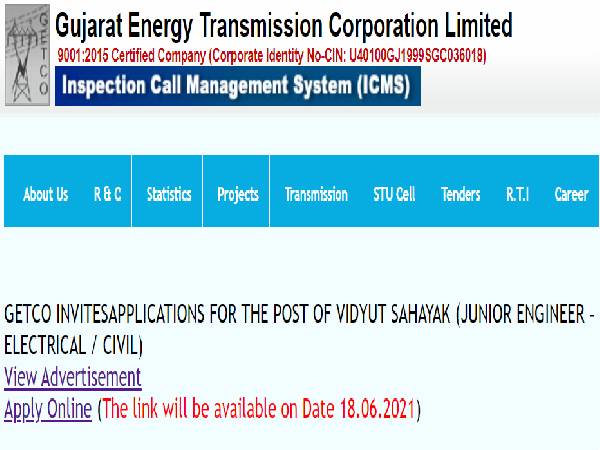 GETCO

Gujarat Energy Transmission Corporation Limited
9001:2015 Certified Company (Corporate Identity No-CIN: U40100GJ1999SGC036018)
Inspection Call Management System (ICMS)

About Us R & C Statistics Projects Transmission STU Cell Tenders R.T.I Career

GETCO INVITESAPPLICATIONS FOR THE POST OF VIDYUT SAHAYAK (JUNIOR ENGINEER - ELECTRICAL / CIVIL)
View Advertisement
Apply Online (The link will be available on Date 18.06.2021)